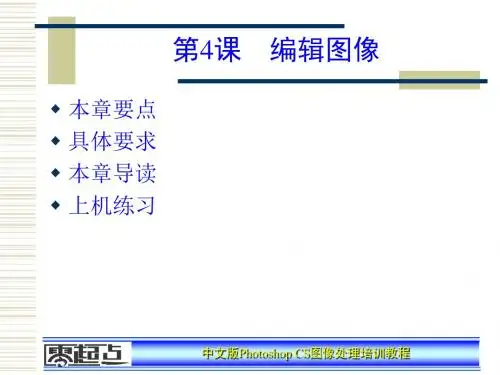 第4课　编辑图像

◆ 本章要点
◆ 具体要求
◆ 本章导读
◆ 上机练习

零起点

中文版Photoshop CS图像处理培训教程